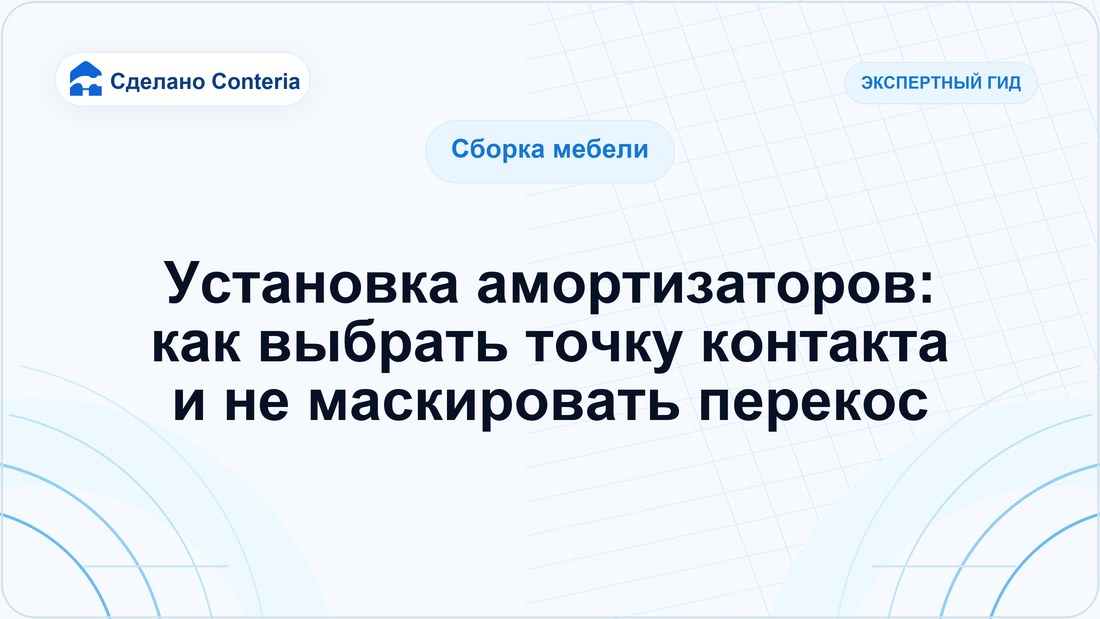 Сделано Conteria

ЭКСПЕРТНЫЙ ГИД

Сборка мебели

Установка амортизаторов: как выбрать точку контакта и не маскировать перекос